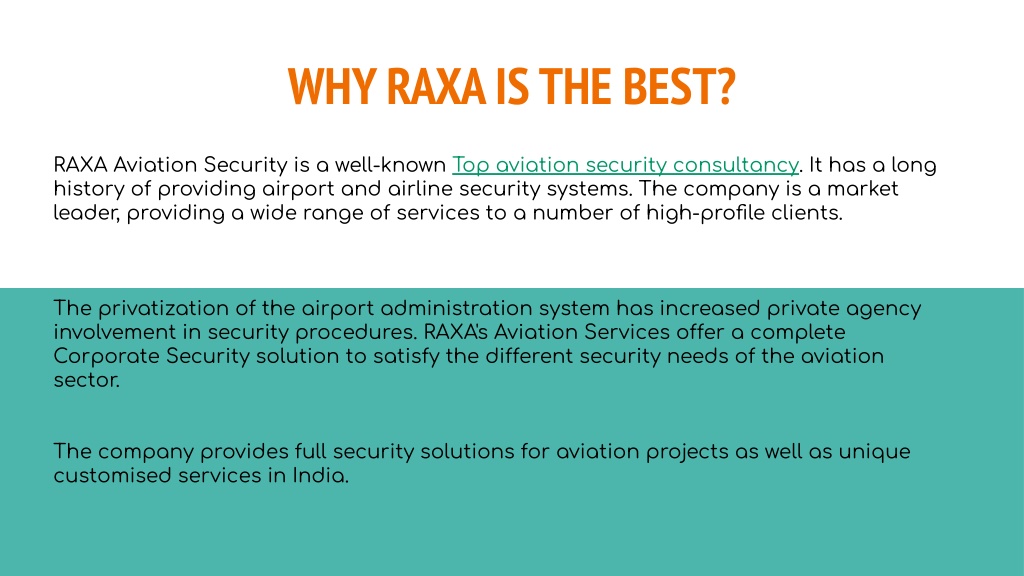 WHY RAXA IS THE BEST?

RAXA Aviation Security is a well-known Top aviation security consultancy. It has a long history of providing airport and airline security systems. The company is a market leader, providing a wide range of services to a number of high-profile clients.

The privatization of the airport administration system has increased private agency involvement in security procedures. RAXA's Aviation Services offer a complete Corporate Security solution to satisfy the different security needs of the aviation sector.

The company provides full security solutions for aviation projects as well as unique customised services in India.